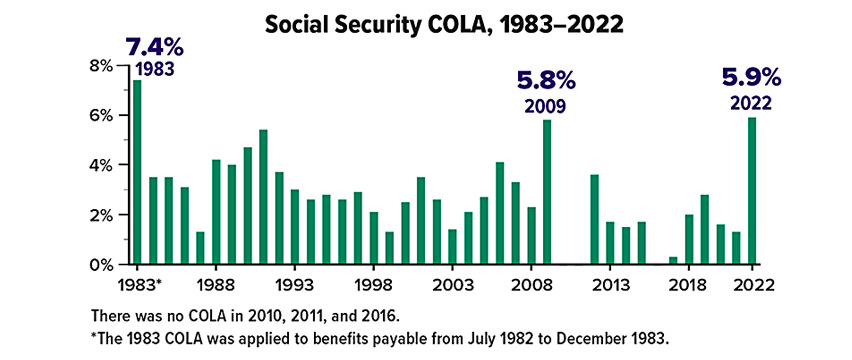 Social Security COLA, 1983–2022

7.4%
1983

5.8%
2009

5.9%
2022

8%
6%
4%
2%
0%

1983*
1988
1993
1998
2003
2008
2013
2018
2022

There was no COLA in 2010, 2011, and 2016.
*The 1983 COLA was applied to benefits payable from July 1982 to December 1983.